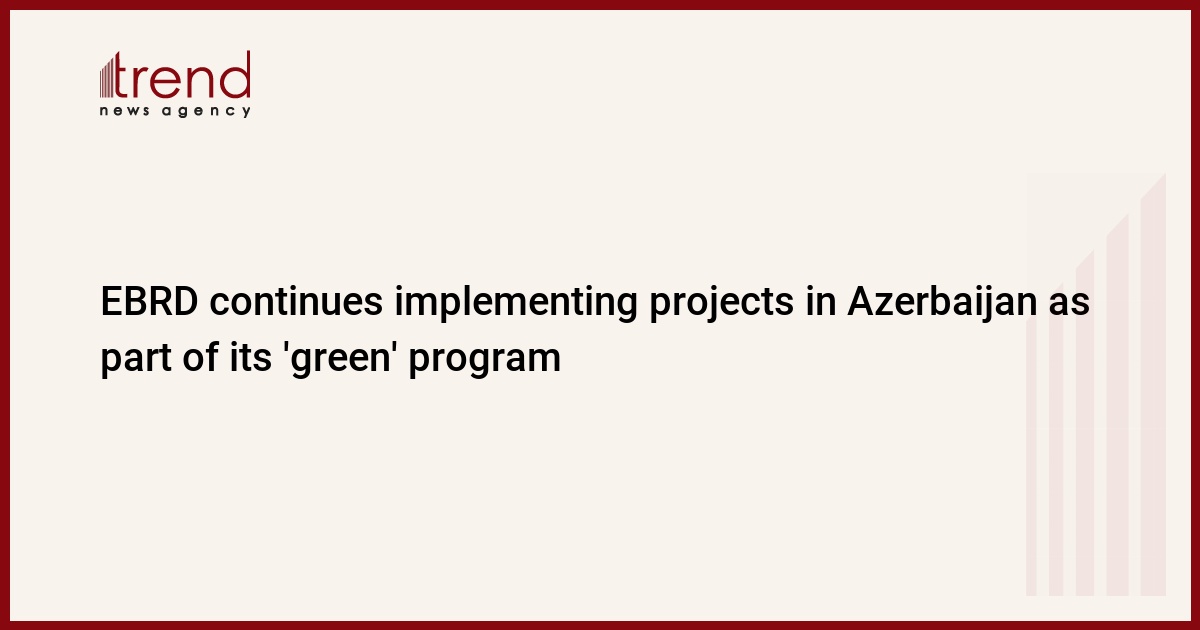 trend
news agency

EBRD continues implementing projects in Azerbaijan as part of its 'green' program